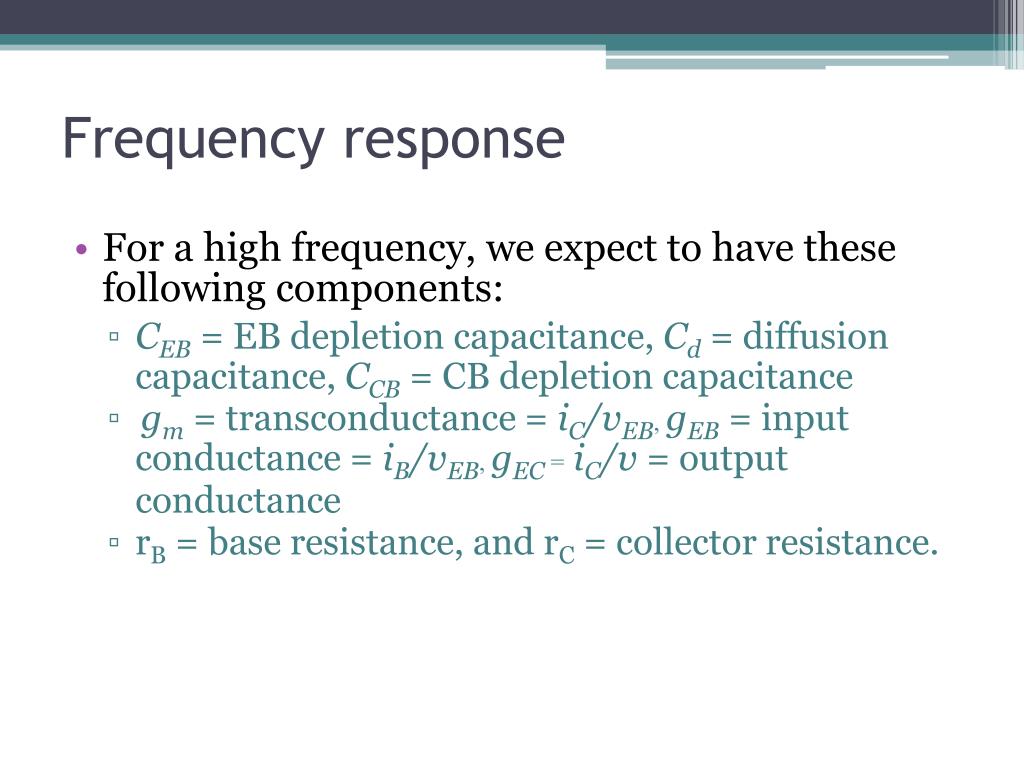 Frequency response

• For a high frequency, we expect to have these following components:
▫ $C_{EB}$ = EB depletion capacitance, $C_d$ = diffusion capacitance, $C_{CB}$ = CB depletion capacitance
▫ $g_m$ = transconductance = $i_C/v_{EB}$, $g_{EB}$ = input conductance = $i_B/v_{EB}$, $g_{EC}$ = $i_C/v$ = output conductance
▫ $r_B$ = base resistance, and $r_C$ = collector resistance.